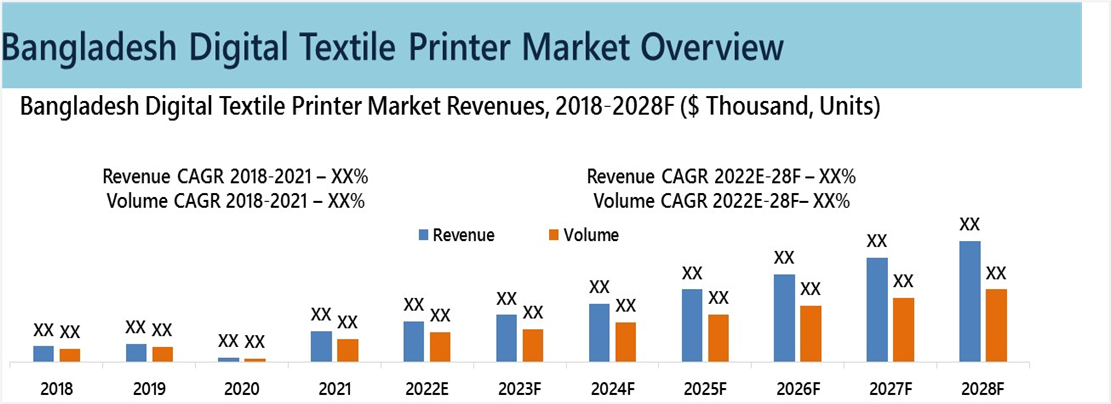 Bangladesh Digital Textile Printer Market Overview

Bangladesh Digital Textile Printer Market Revenues, 2018-2028F ($ Thousand, Units)

Revenue CAGR 2018-2021 – XX%
Volume CAGR 2018-2021 – XX%

Revenue CAGR 2022E-28F – XX%
Volume CAGR 2022E-28F– XX%

Revenue Volume

XX XX XX XX XX XX XX XX XX XX XX XX XX XX XX XX XX XX XX XX XX XX

2018 2019 2020 2021 2022E 2023F 2024F 2025F 2026F 2027F 2028F